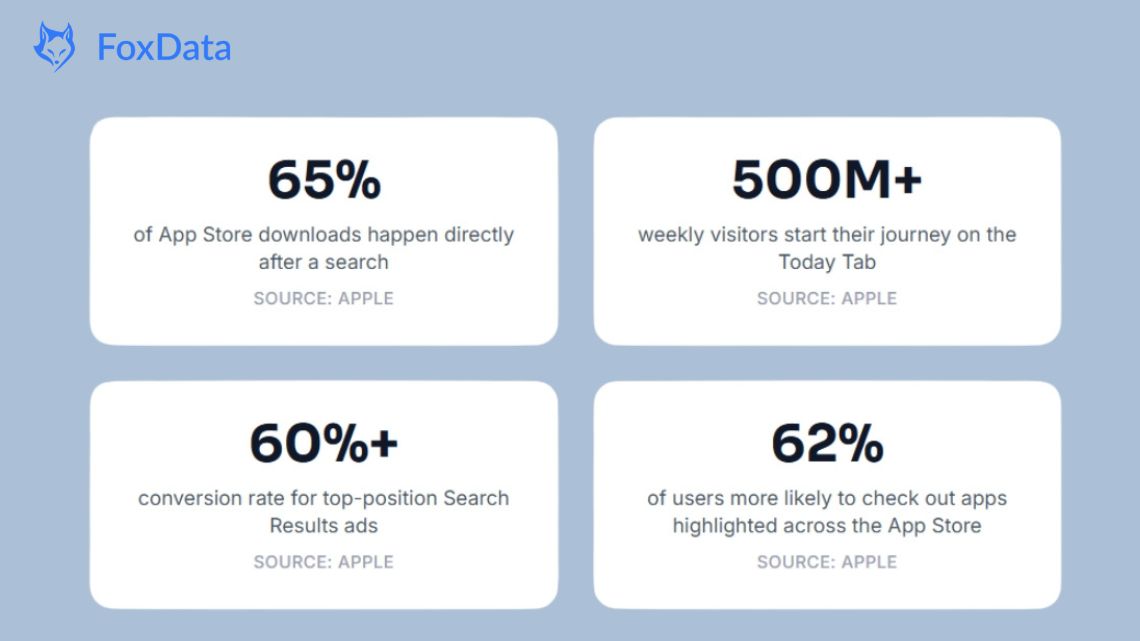 FoxData

65%
of App Store downloads happen directly after a search
SOURCE: APPLE

500M+
weekly visitors start their journey on the Today Tab
SOURCE: APPLE

60%+
conversion rate for top-position Search Results ads
SOURCE: APPLE

62%
of users more likely to check out apps highlighted across the App Store
SOURCE: APPLE